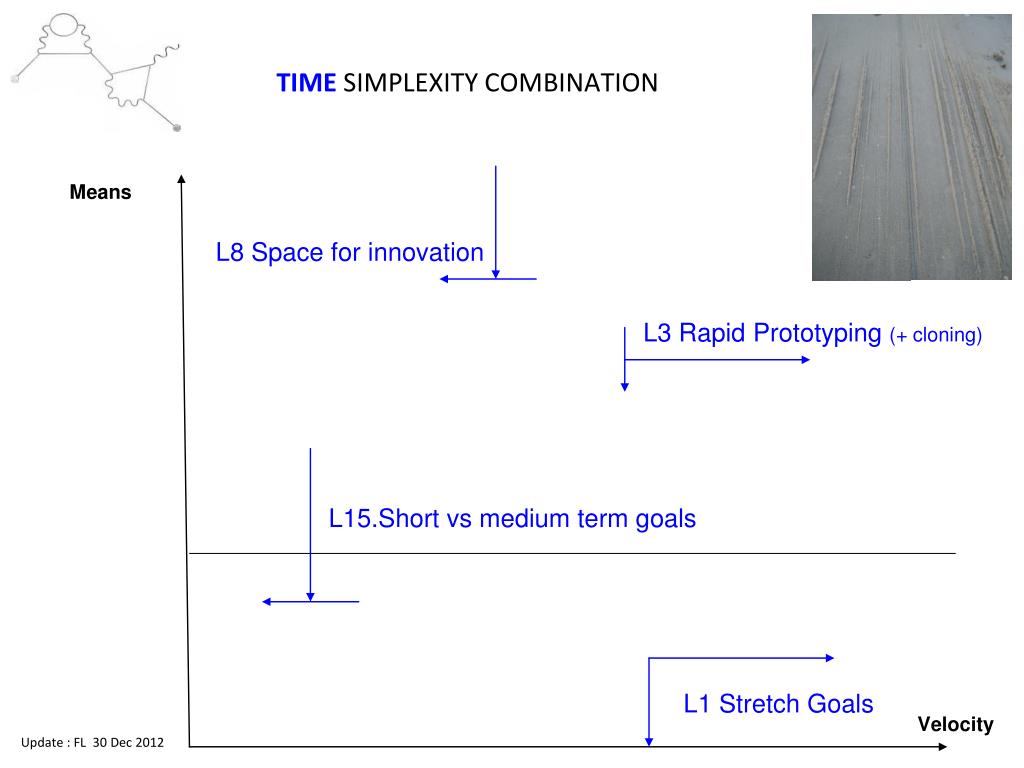 TIME SIMPLEXITY COMBINATION

Means

L8 Space for innovation

L3 Rapid Prototyping (+ cloning)

L15.Short vs medium term goals

L1 Stretch Goals

Velocity

Update : FL 30 Dec 2012